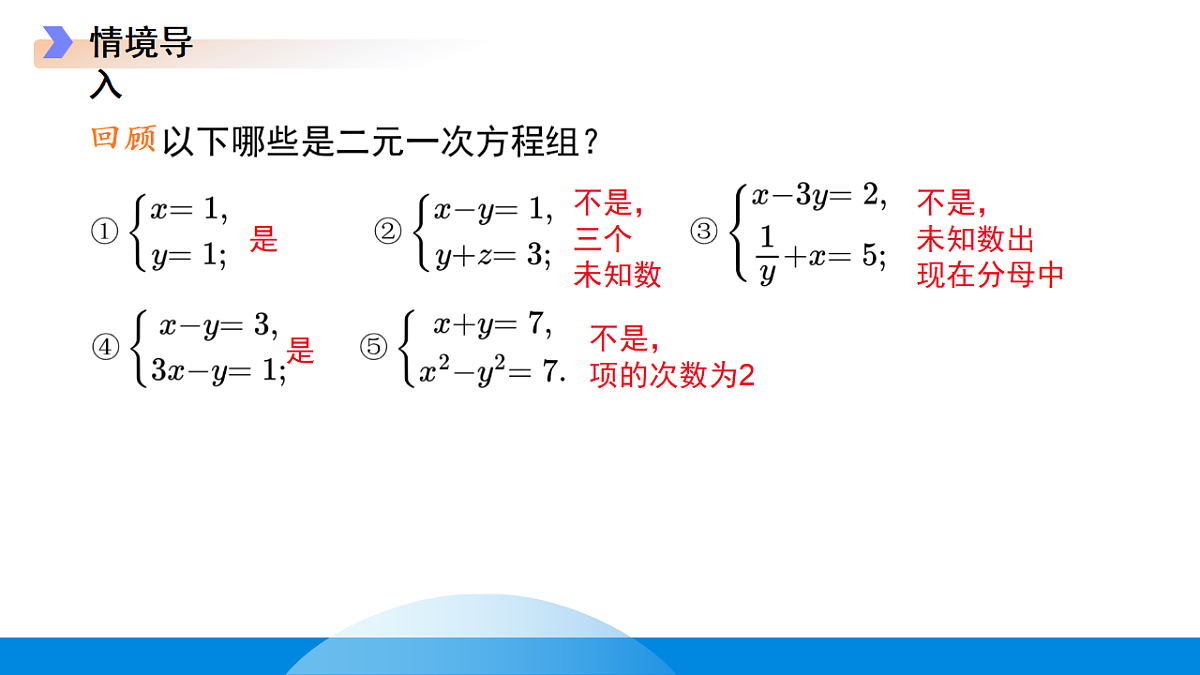 情境导入

回顾 以下哪些是二元一次方程组？

① $\begin{cases} x=1, \\ y=1; \end{cases}$ 是

② $\begin{cases} x-y=1, \\ y+z=3; \end{cases}$ 不是，三个未知数

③ $\begin{cases} x-3y=2, \\ \frac{1}{y}+x=5; \end{cases}$ 不是，未知数出现在分母中

④ $\begin{cases} x-y=3, \\ 3x-y=1; \end{cases}$ 是

⑤ $\begin{cases} x+y=7, \\ x^2-y^2=7. \end{cases}$ 不是，项的次数为2